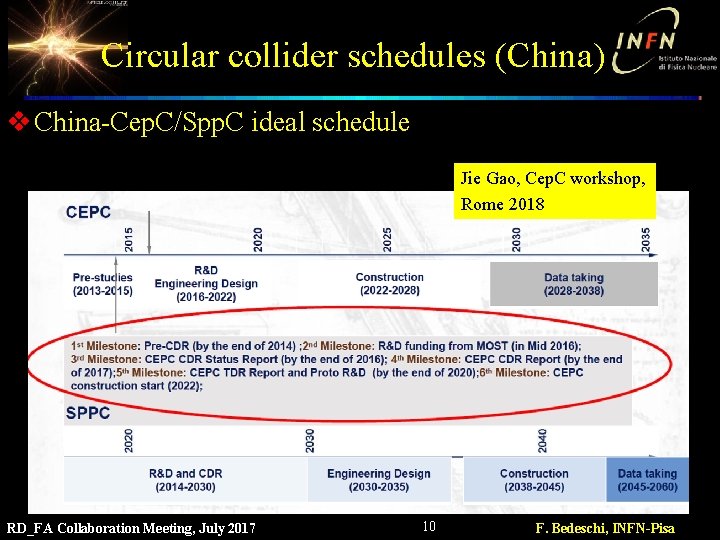 Circular collider schedules (China)

INFN Istituto Nazionale di Fisica Nucleare

❖ China-CepC/SppC ideal schedule

Jie Gao, CepC workshop, Rome 2018

CEPC

2015 2020 2025 2030 2035

Pre-studies (2013-2015)

R&D Engineering Design (2016-2022)

Construction (2022-2028)

Data taking (2028-2038)

1st Milestone: Pre-CDR (by the end of 2014) ;2nd Milestone: R&D funding from MOST (in Mid 2016); 3rd Milestone: CEPC CDR Status Report (by the end of 2016); 4th Milestone: CEPC CDR Report (by the end of 2017);5th Milestone: CEPC TDR Report and Proto R&D (by the end of 2020);6th Milestone: CEPC construction start (2022);

SPPC

2020 2030 2040

R&D and CDR (2014-2030)

Engineering Design (2030-2035)

Construction (2038-2045)

Data taking (2045-2060)

RD_FA Collaboration Meeting, July 2017

10

F. Bedeschi, INFN-Pisa